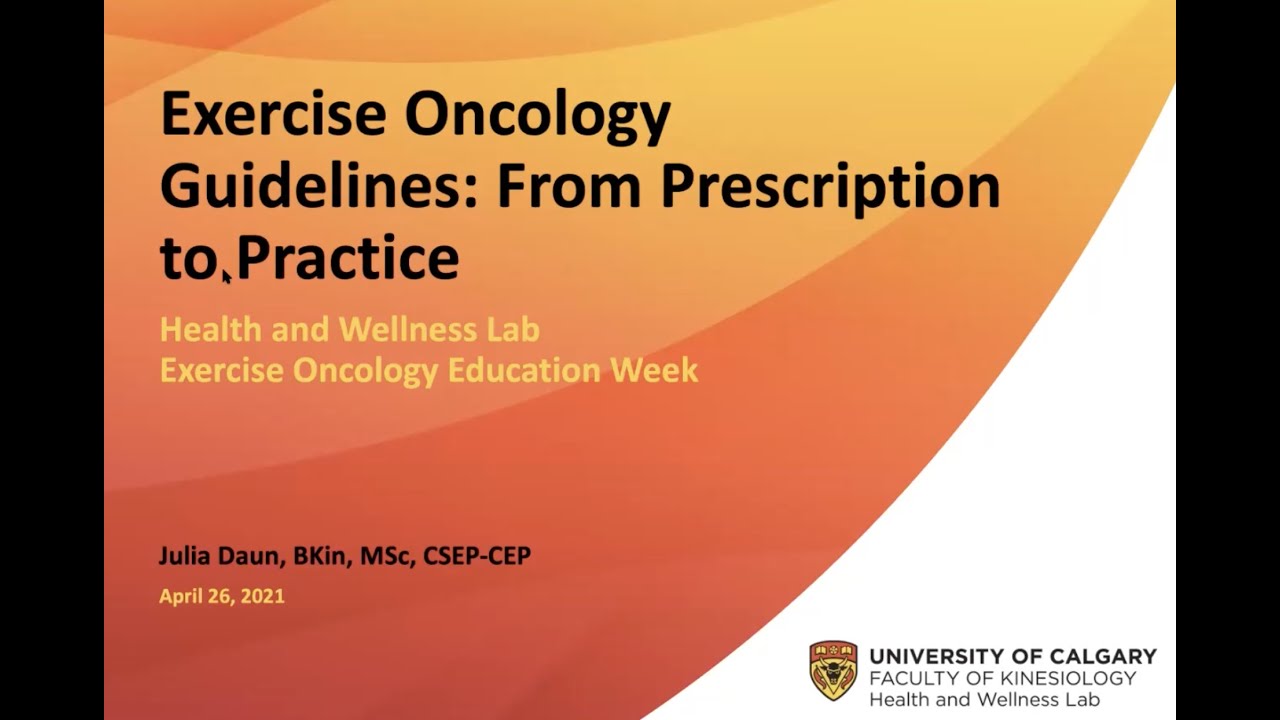 Exercise Oncology Guidelines: From Prescription to Practice

Health and Wellness Lab
Exercise Oncology Education Week

Julia Daun, BKin, MSc, CSEP-CEP
April 26, 2021

UNIVERSITY OF CALGARY
FACULTY OF KINESIOLOGY
Health and Wellness Lab